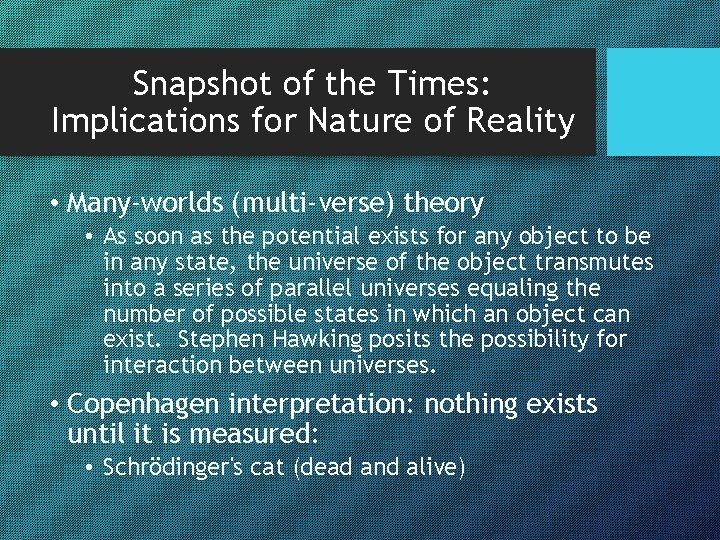 Snapshot of the Times:
Implications for Nature of Reality

• Many-worlds (multi-verse) theory
  • As soon as the potential exists for any object to be in any state, the universe of the object transmutes into a series of parallel universes equaling the number of possible states in which an object can exist.  Stephen Hawking posits the possibility for interaction between universes.
• Copenhagen interpretation: nothing exists until it is measured:
  • Schrödinger's cat (dead and alive)